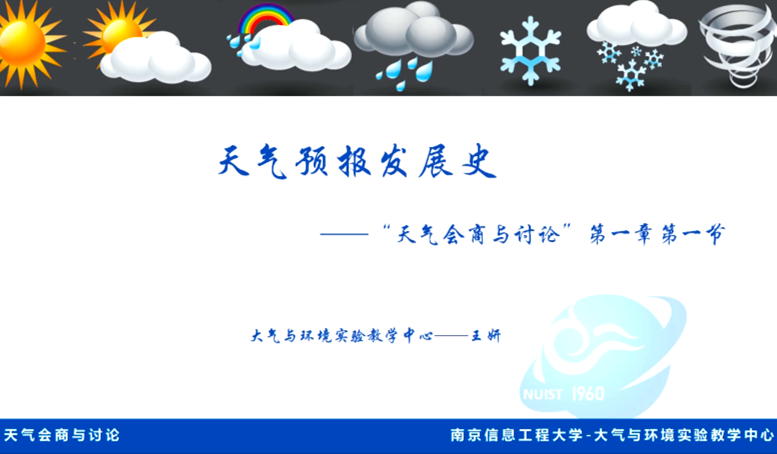 天气预报发展史

——“天气会商与讨论”第一章第一节

大气与环境实验教学中心——王妍

NUIST 1960

天气会商与讨论

南京信息工程大学-大气与环境实验教学中心